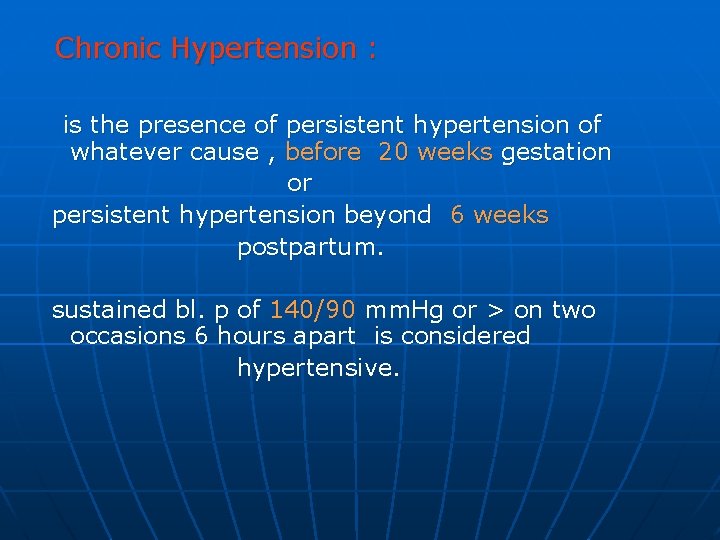 Chronic Hypertension :

is the presence of persistent hypertension of whatever cause , before 20 weeks gestation

or

persistent hypertension beyond 6 weeks postpartum.

sustained bl. p of 140/90 mmHg or > on two occasions 6 hours apart is considered hypertensive.